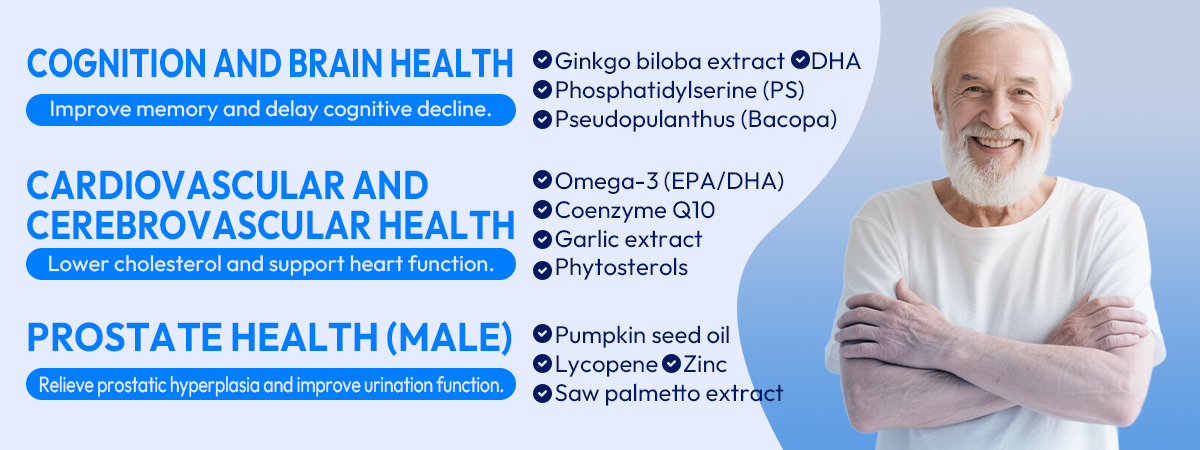 COGNITION AND BRAIN HEALTH

Improve memory and delay cognitive decline.

Ginkgo biloba extract DHA
Phosphatidylserine (PS)
Pseudopulanthus (Bacopa)

CARDIOVASCULAR AND CEREBROVASCULAR HEALTH

Lower cholesterol and support heart function.

Omega-3 (EPA/DHA)
Coenzyme Q10
Garlic extract
Phytosterols

PROSTATE HEALTH (MALE)

Relieve prostatic hyperplasia and improve urination function.

Pumpkin seed oil
Lycopene Zinc
Saw palmetto extract